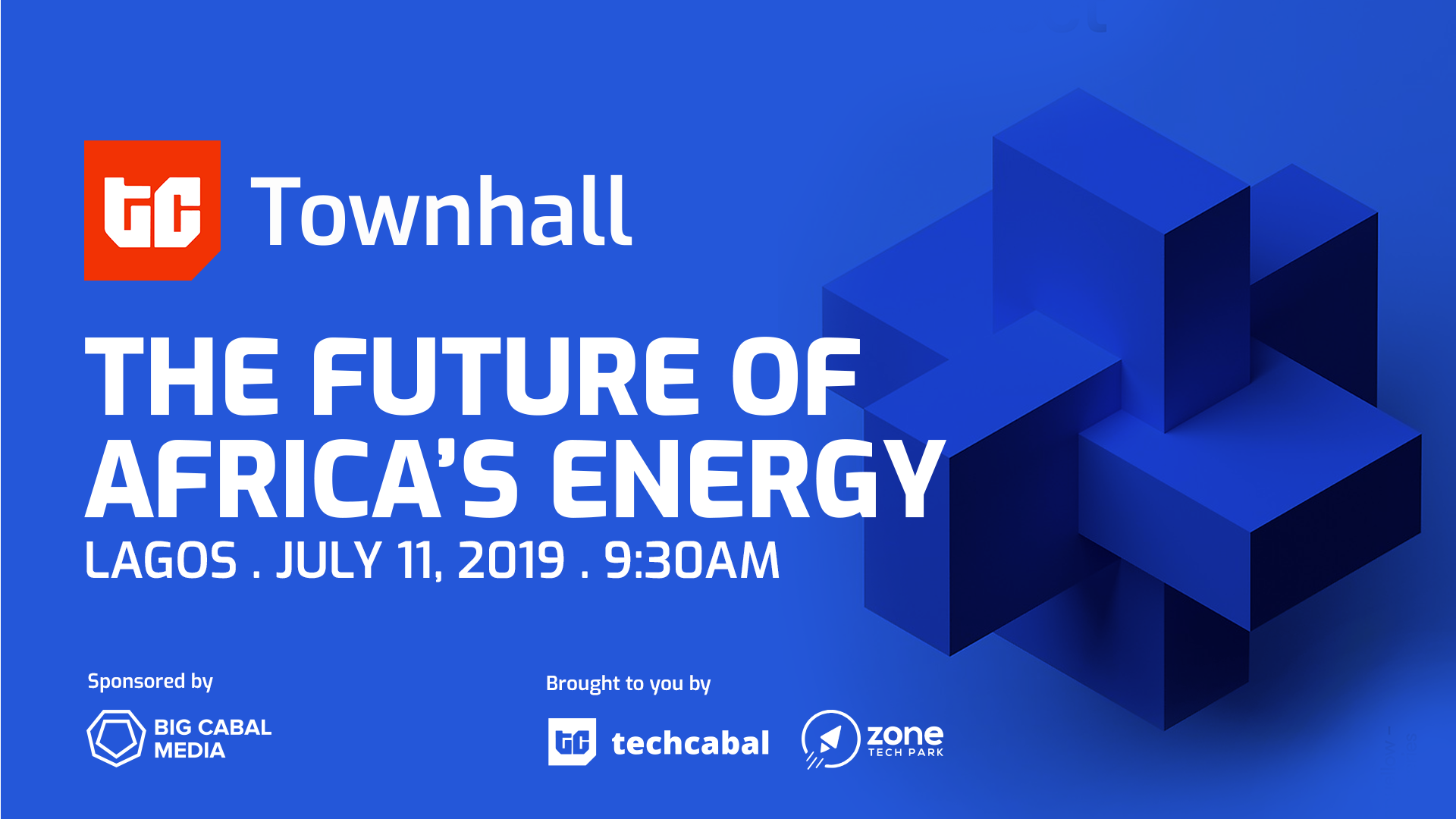 tc Townhall

THE FUTURE OF AFRICA'S ENERGY

LAGOS . JULY 11, 2019 . 9:30AM

Sponsored by

BIG CABAL MEDIA

Brought to you by

tc techcabal

zone TECH PARK